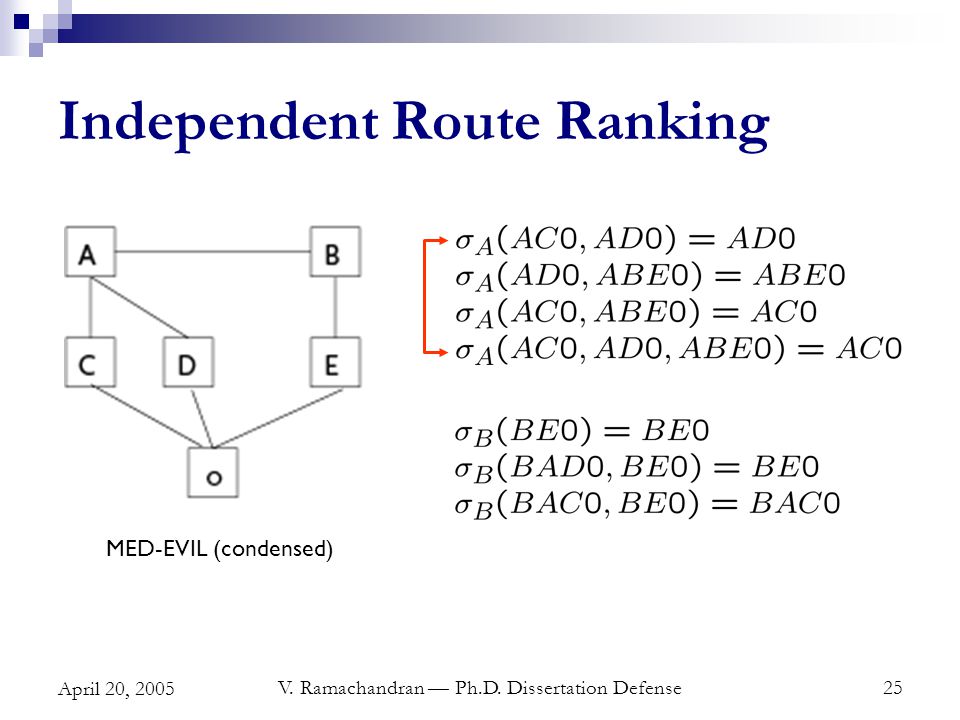 Independent Route Ranking

A
B
C
D
E
o

MED-EVIL (condensed)

$\sigma_A(AC0, AD0) = AD0$
$\sigma_A(AD0, ABE0) = ABE0$
$\sigma_A(AC0, ABE0) = AC0$
$\sigma_A(AC0, AD0, ABE0) = AC0$

$\sigma_B(BE0) = BE0$
$\sigma_B(BAD0, BE0) = BE0$
$\sigma_B(BAC0, BE0) = BAC0$

April 20, 2005
V. Ramachandran — Ph.D. Dissertation Defense
25